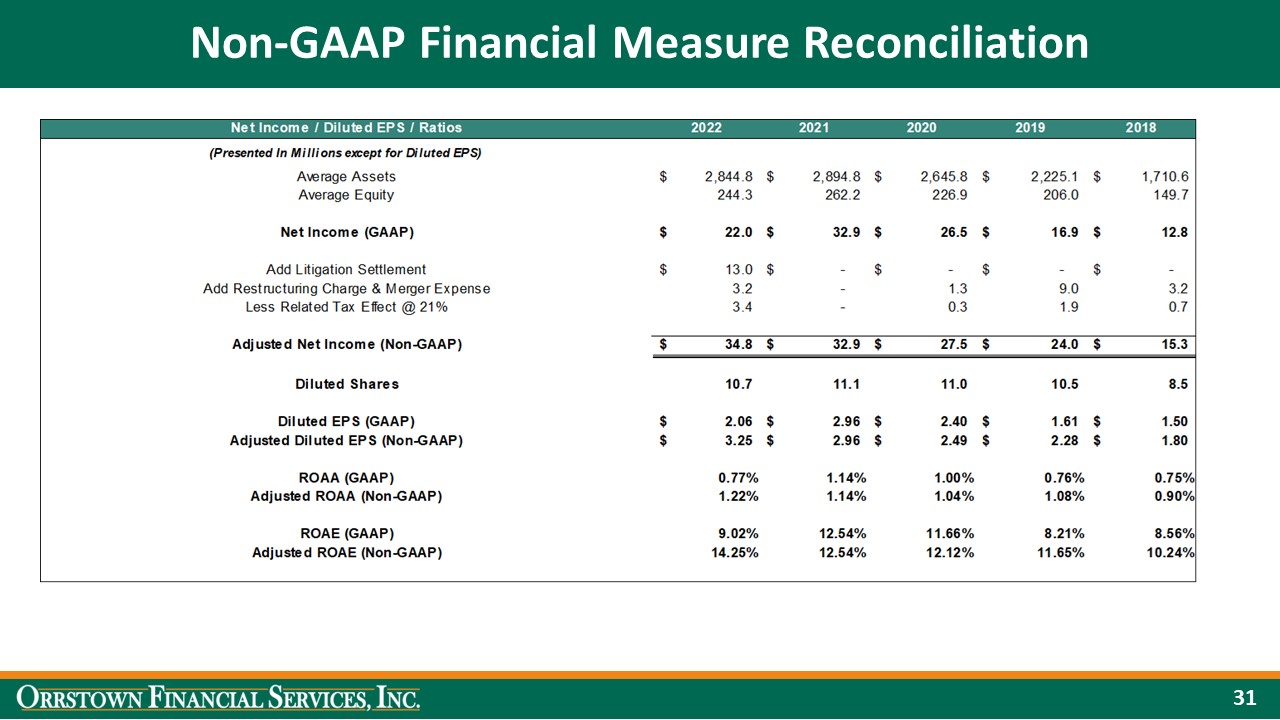 Non-GAAP Financial Measure Reconciliation

| Net Income / Diluted EPS / Ratios | 2022 | 2021 | 2020 | 2019 | 2018 |
|---|---|---|---|---|---|
| (Presented In Millions except for Diluted EPS) | | | | | |
| Average Assets | $ 2,844.8 | $ 2,894.8 | $ 2,645.8 | $ 2,225.1 | $ 1,710.6 |
| Average Equity | 244.3 | 262.2 | 226.9 | 206.0 | 149.7 |
| Net Income (GAAP) | $ 22.0 | $ 32.9 | $ 26.5 | $ 16.9 | $ 12.8 |
| Add Litigation Settlement | $ 13.0 | $ - | $ - | $ - | $ - |
| Add Restructuring Charge & Merger Expense | 3.2 | - | 1.3 | 9.0 | 3.2 |
| Less Related Tax Effect @ 21% | 3.4 | - | 0.3 | 1.9 | 0.7 |
| Adjusted Net Income (Non-GAAP) | $ 34.8 | $ 32.9 | $ 27.5 | $ 24.0 | $ 15.3 |
| Diluted Shares | 10.7 | 11.1 | 11.0 | 10.5 | 8.5 |
| Diluted EPS (GAAP) | $ 2.06 | $ 2.96 | $ 2.40 | $ 1.61 | $ 1.50 |
| Adjusted Diluted EPS (Non-GAAP) | $ 3.25 | $ 2.96 | $ 2.49 | $ 2.28 | $ 1.80 |
| ROAA (GAAP) | 0.77% | 1.14% | 1.00% | 0.76% | 0.75% |
| Adjusted ROAA (Non-GAAP) | 1.22% | 1.14% | 1.04% | 1.08% | 0.90% |
| ROAE (GAAP) | 9.02% | 12.54% | 11.66% | 8.21% | 8.56% |
| Adjusted ROAE (Non-GAAP) | 14.25% | 12.54% | 12.12% | 11.65% | 10.24% |

ORRSTOWN FINANCIAL SERVICES, INC.

31